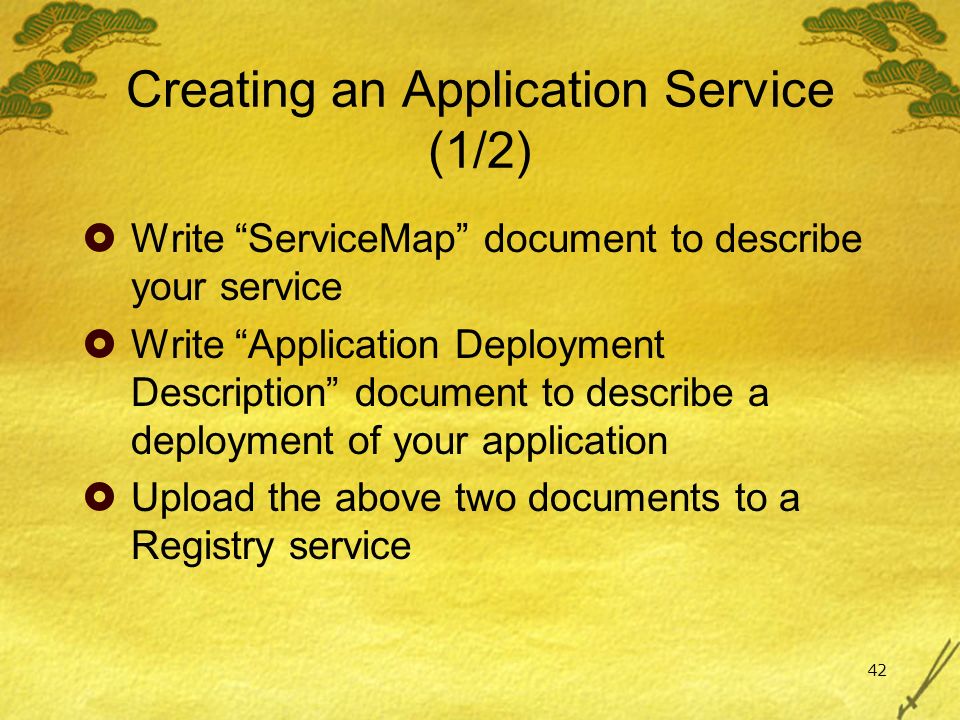 Creating an Application Service (1/2)

Write “ServiceMap” document to describe your service

Write “Application Deployment Description” document to describe a deployment of your application

Upload the above two documents to a Registry service

42